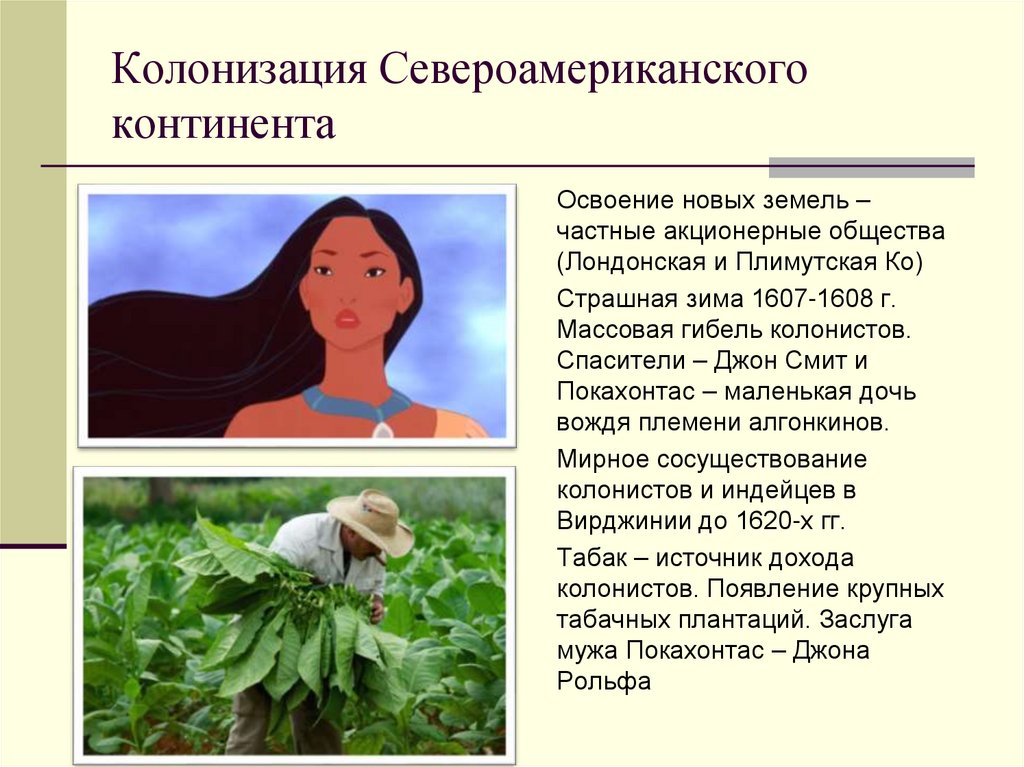 Колонизация Североамериканского континента

Освоение новых земель – частные акционерные общества (Лондонская и Плимутская Ко)

Страшная зима 1607-1608 г. Массовая гибель колонистов. Спасители – Джон Смит и Покахонтас – маленькая дочь вождя племени алгонкинов.

Мирное сосуществование колонистов и индейцев в Вирджинии до 1620-х гг.

Табак – источник дохода колонистов. Появление крупных табачных плантаций. Заслуга мужа Покахонтас – Джона Рольфа